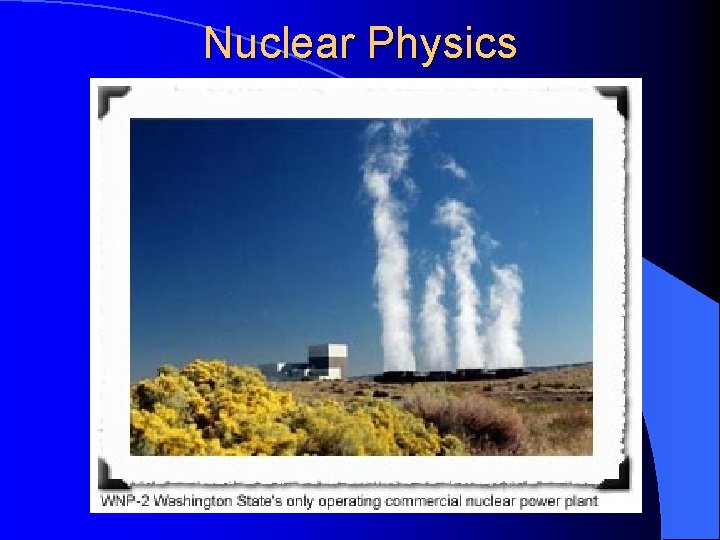 Nuclear Physics

WNP-2 Washington State's only operating commercial nuclear power plant